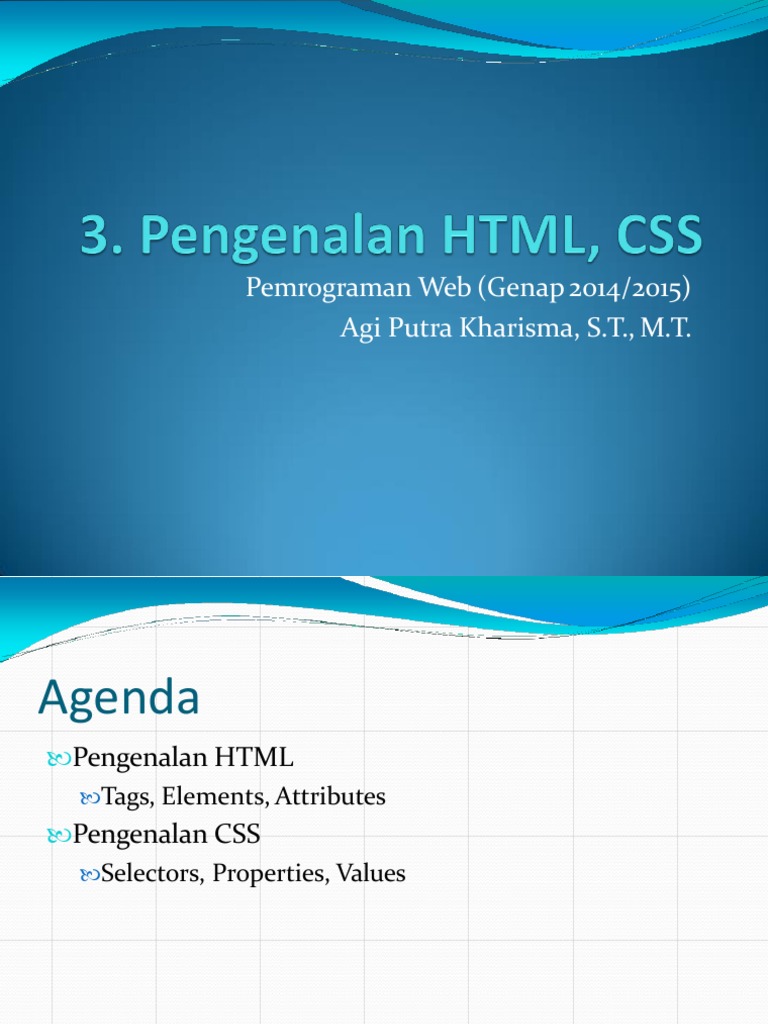 3. Pengenalan HTML, CSS

Pemrograman Web (Genap 2014/2015)
Agi Putra Kharisma, S.T., M.T.

Agenda

Pengenalan HTML
Tags, Elements, Attributes
Pengenalan CSS
Selectors, Properties, Values